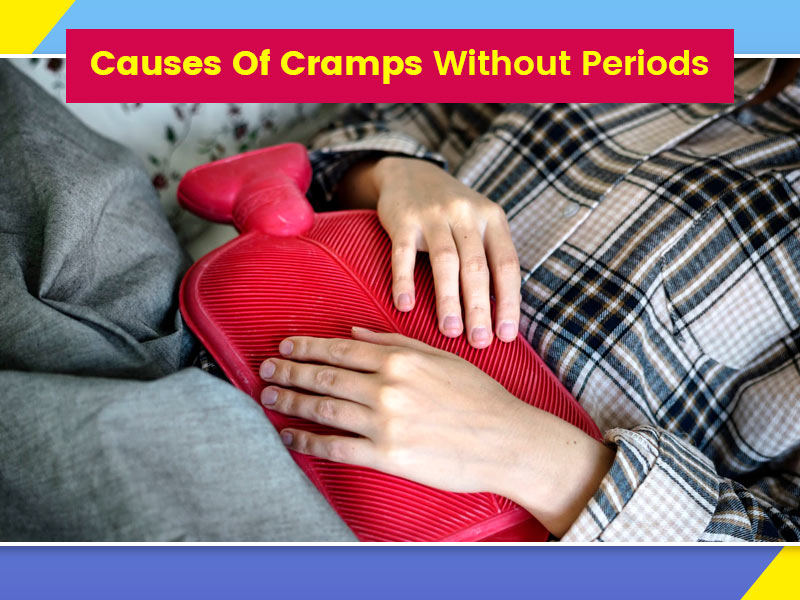 Causes Of Cramps Without Periods